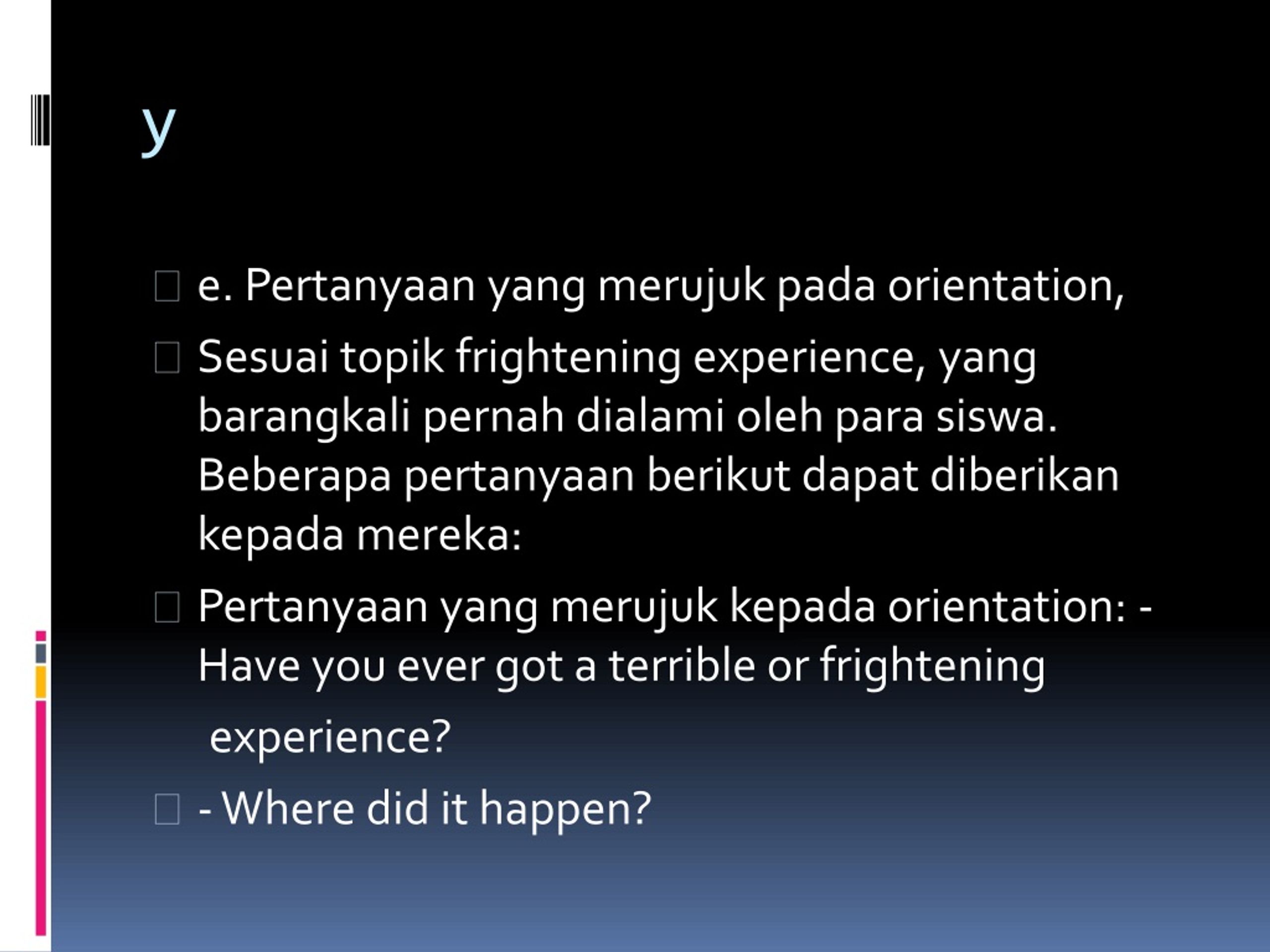 y

e. Pertanyaan yang merujuk pada orientation,

Sesuai topik frightening experience, yang barangkali pernah dialami oleh para siswa. Beberapa pertanyaan berikut dapat diberikan kepada mereka:

Pertanyaan yang merujuk kepada orientation: - Have you ever got a terrible or frightening

experience?

- Where did it happen?